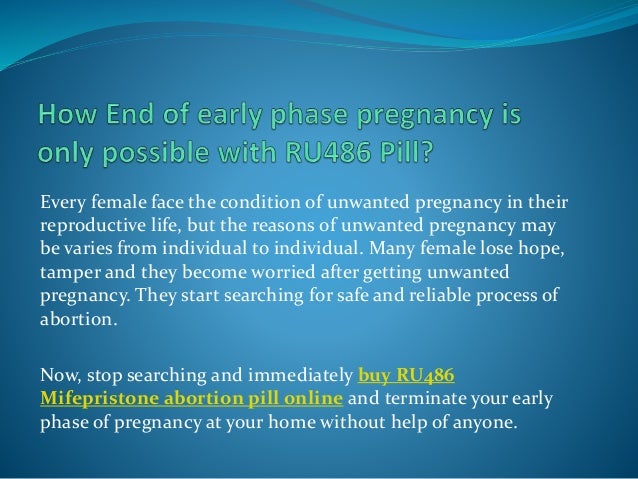 How End of early phase pregnancy is only possible with RU486 Pill?

Every female face the condition of unwanted pregnancy in their reproductive life, but the reasons of unwanted pregnancy may be varies from individual to individual. Many female lose hope, tamper and they become worried after getting unwanted pregnancy. They start searching for safe and reliable process of abortion.

Now, stop searching and immediately buy RU486 Mifepristone abortion pill online and terminate your early phase of pregnancy at your home without help of anyone.